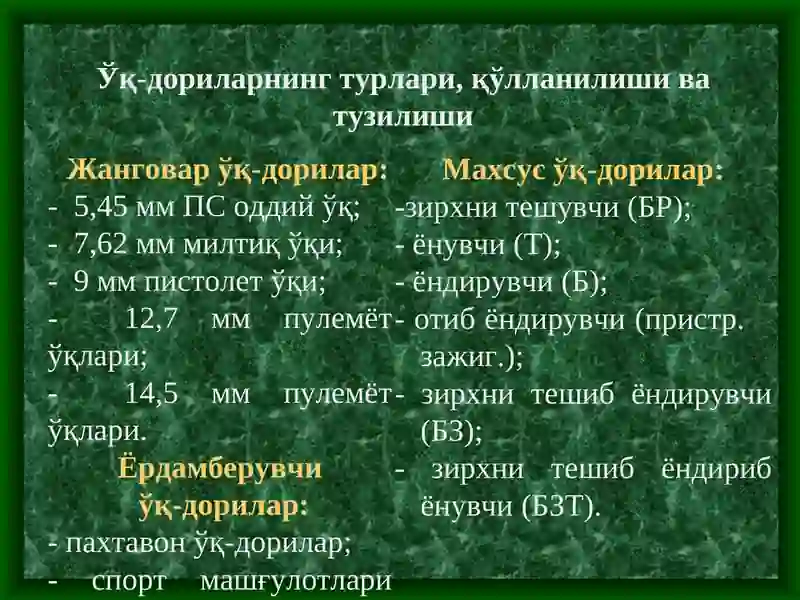 Ўқ-дориларнинг турлари, қўлланилиши ва тузилиши

Жанговар ўқ-дорилар:
- 5,45 мм ПС оддий ўқ;
- 7,62 мм милтиқ ўқи;
- 9 мм пистолет ўқи;
- 12,7 мм пулемёт ўқлари;
- 14,5 мм пулемёт ўқлари.

Ёрдамберувчи ўқ-дорилар:
- пахтавон ўқ-дорилар;
- спорт машғулотлари

Махсус ўқ-дорилар:
-зирхни тешувчи (БР);
- ёнувчи (Т);
- ёндирувчи (Б);
- отиб ёндирувчи (пристр. зажиг.);
- зирхни тешиб ёндирувчи (БЗ);
- зирхни тешиб ёндириб ёнувчи (БЗТ).